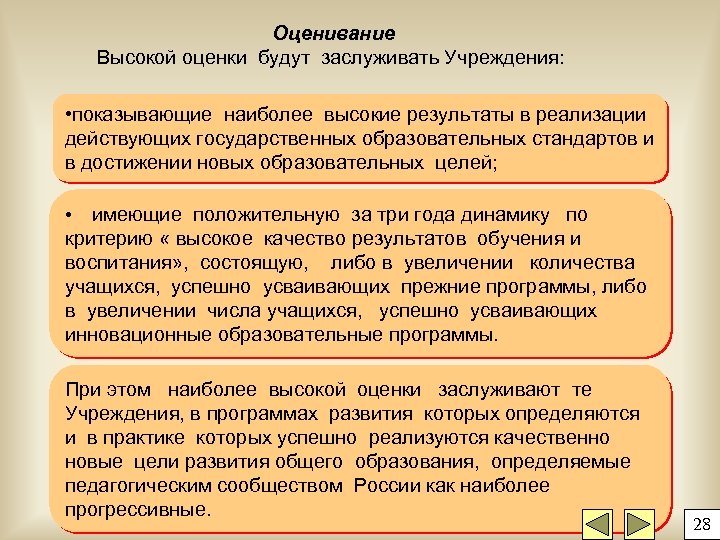 Оценивание
Высокой оценки будут заслуживать Учреждения:

•показывающие наиболее высокие результаты в реализации действующих государственных образовательных стандартов и в достижении новых образовательных целей;

• имеющие положительную за три года динамику по критерию « высокое качество результатов обучения и воспитания», состоящую, либо в увеличении количества учащихся, успешно усваивающих прежние программы, либо в увеличении числа учащихся, успешно усваивающих инновационные образовательные программы.

При этом наиболее высокой оценки заслуживают те Учреждения, в программах развития которых определяются и в практике которых успешно реализуются качественно новые цели развития общего образования, определяемые педагогическим сообществом России как наиболее прогрессивные.

28